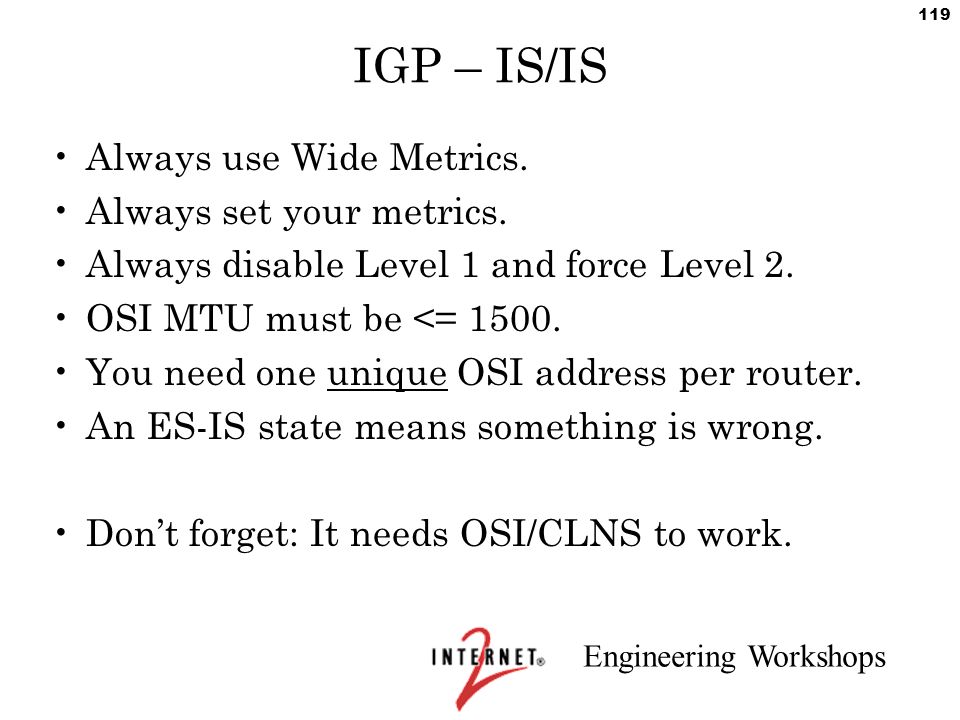 119

IGP – IS/IS

• Always use Wide Metrics.
• Always set your metrics.
• Always disable Level 1 and force Level 2.
• OSI MTU must be <= 1500.
• You need one unique OSI address per router.
• An ES-IS state means something is wrong.

• Don't forget: It needs OSI/CLNS to work.

INTERNET® 2 Engineering Workshops